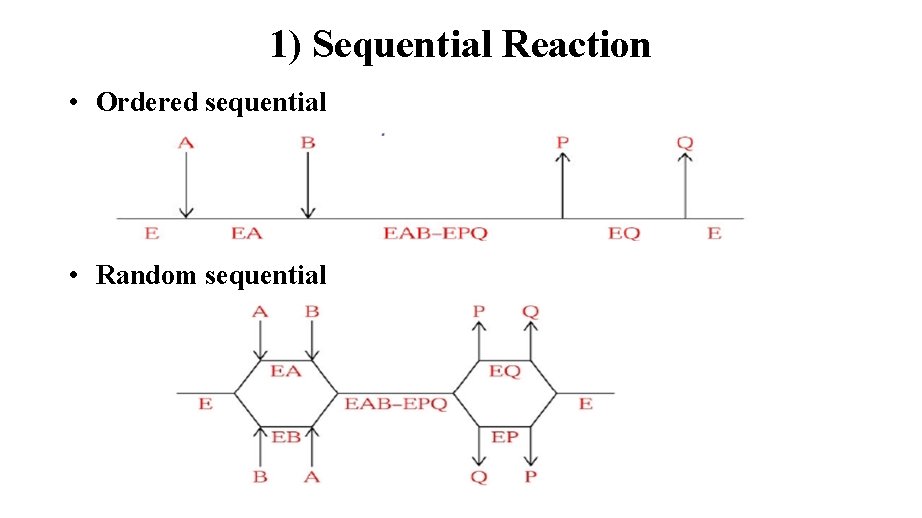 1) Sequential Reaction

• Ordered sequential

A B P Q

E EA EAB–EPQ EQ E

• Random sequential

A B P Q

EA EQ

E EAB–EPQ E

EB EP

B A Q P